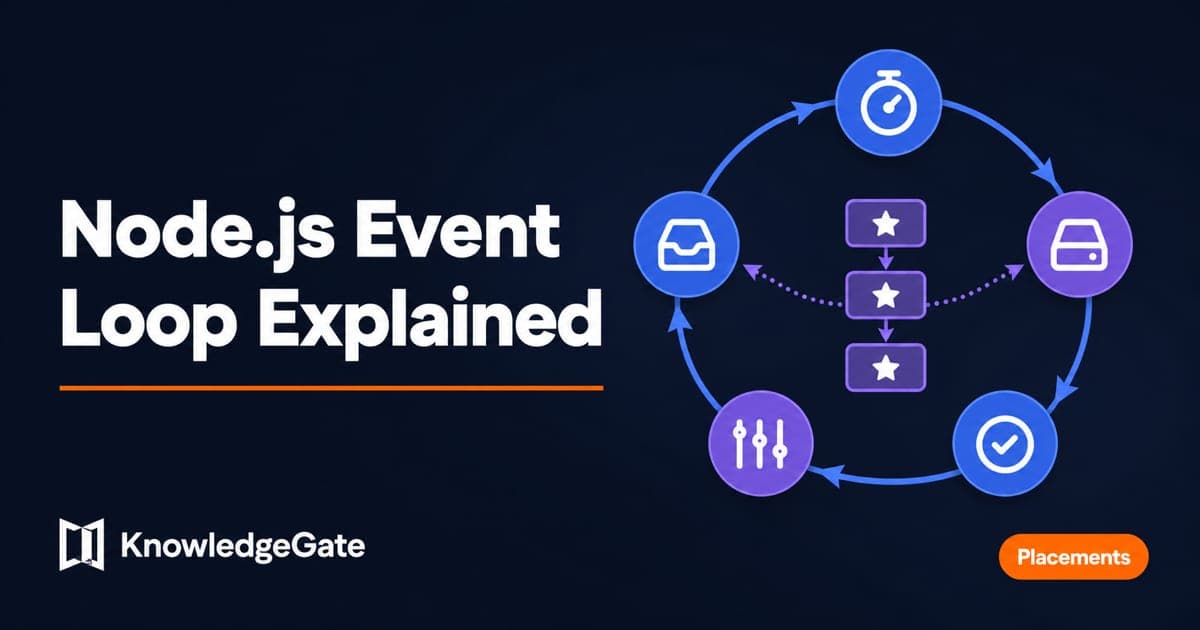 Node.js Event Loop Explained

KnowledgeGate

Placements